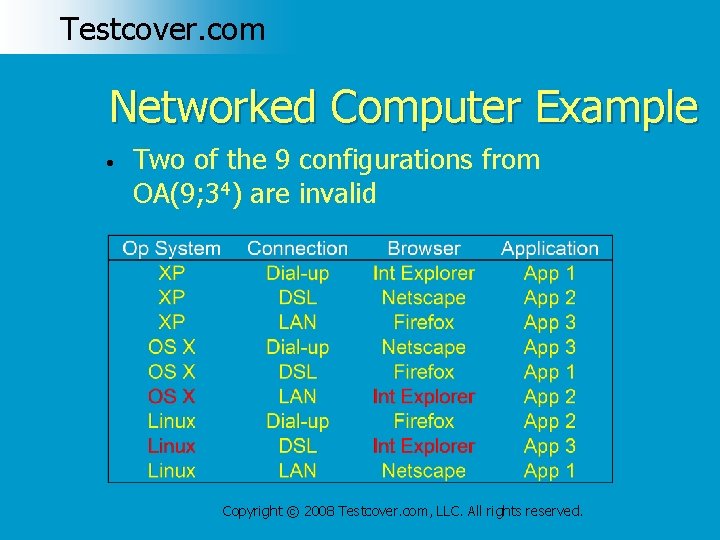 Testcover.com

Networked Computer Example

• Two of the 9 configurations from OA(9;$3^4$) are invalid

| Op System | Connection | Browser | Application |
|---|---|---|---|
| XP | Dial-up | Int Explorer | App 1 |
| XP | DSL | Netscape | App 2 |
| XP | LAN | Firefox | App 3 |
| OS X | Dial-up | Netscape | App 3 |
| OS X | DSL | Firefox | App 1 |
| OS X | LAN | Int Explorer | App 2 |
| Linux | Dial-up | Firefox | App 2 |
| Linux | DSL | Int Explorer | App 3 |
| Linux | LAN | Netscape | App 1 |

Copyright © 2008 Testcover.com, LLC. All rights reserved.